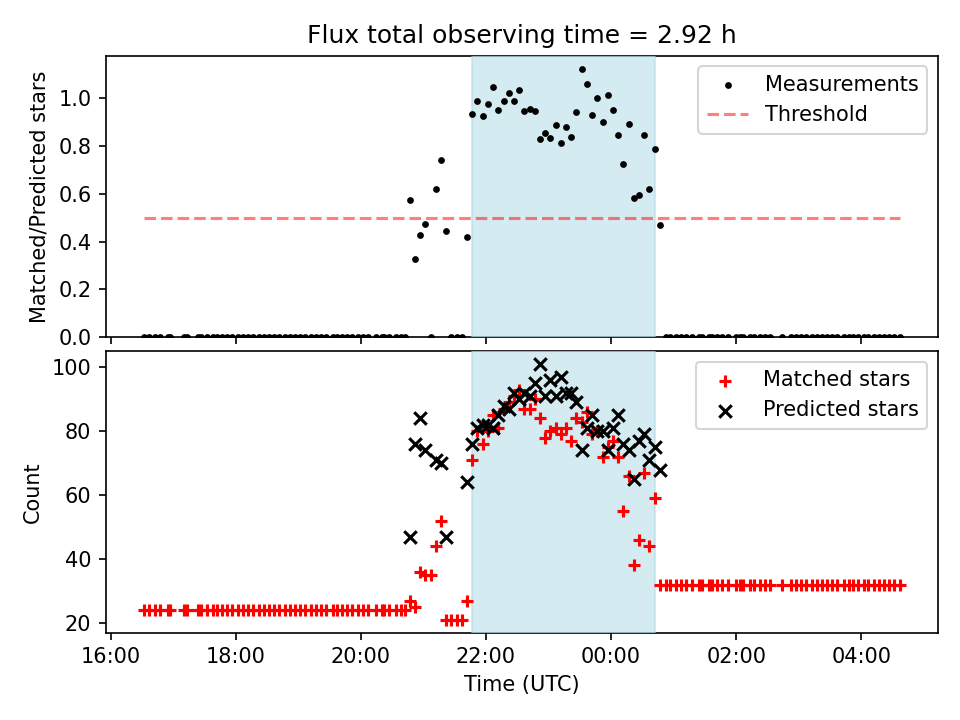 Flux total observing time = 2.92 h

Matched/Predicted stars

1.0
0.8
0.6
0.4
0.2
0.0

Measurements
Threshold

Count

100
80
60
40
20

Matched stars
Predicted stars

16:00
18:00
20:00
22:00
00:00
02:00
04:00

Time (UTC)